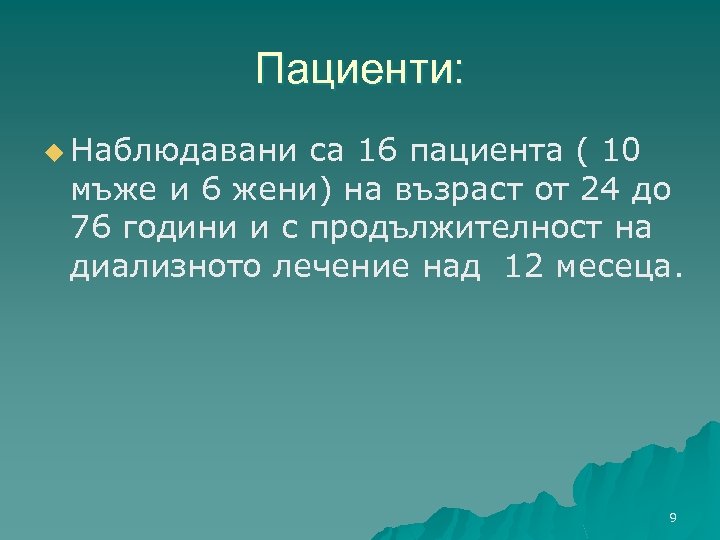 Пациенти:

Наблюдавани са 16 пациента ( 10 мъже и 6 жени) на възраст от 24 до 76 години и с продължителност на диализното лечение над 12 месеца.

9